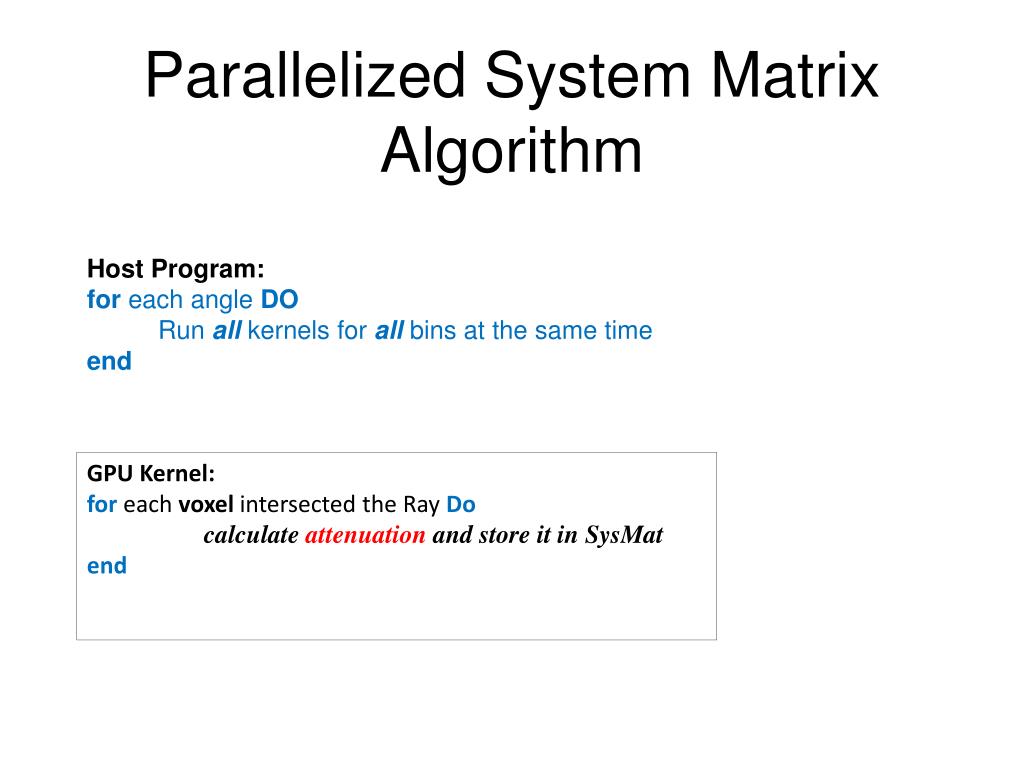 Parallelized System Matrix Algorithm

Host Program:
for each angle DO
Run all kernels for all bins at the same time
end

GPU Kernel:
for each voxel intersected the Ray Do
calculate attenuation and store it in SysMat
end